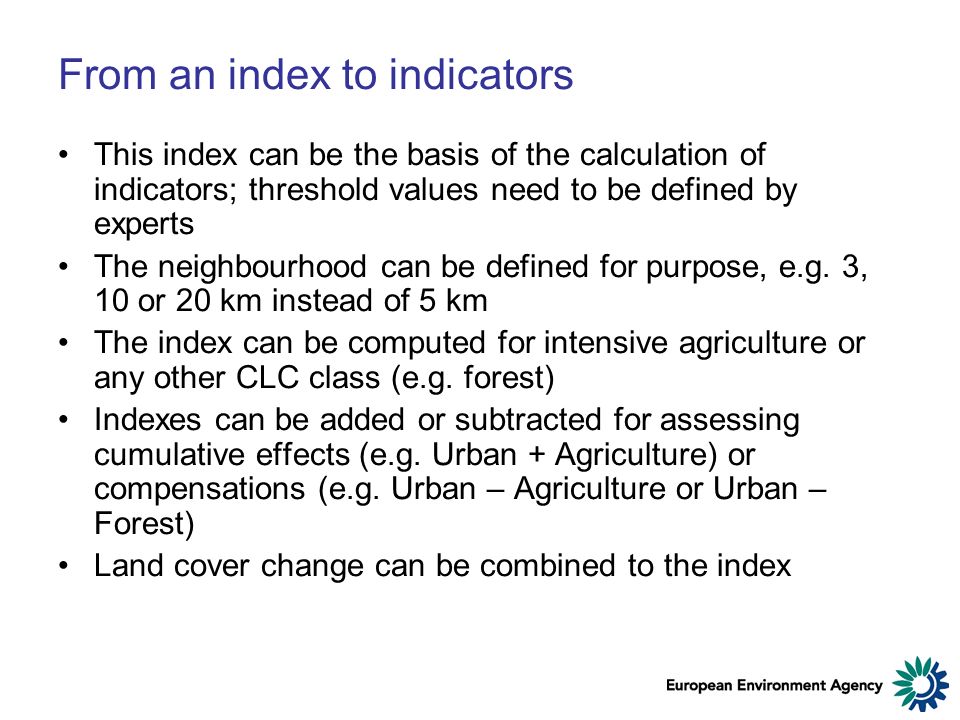 From an index to indicators

• This index can be the basis of the calculation of indicators; threshold values need to be defined by experts
• The neighbourhood can be defined for purpose, e.g. 3, 10 or 20 km instead of 5 km
• The index can be computed for intensive agriculture or any other CLC class (e.g. forest)
• Indexes can be added or subtracted for assessing cumulative effects (e.g. Urban + Agriculture) or compensations (e.g. Urban – Agriculture or Urban – Forest)
• Land cover change can be combined to the index

European Environment Agency